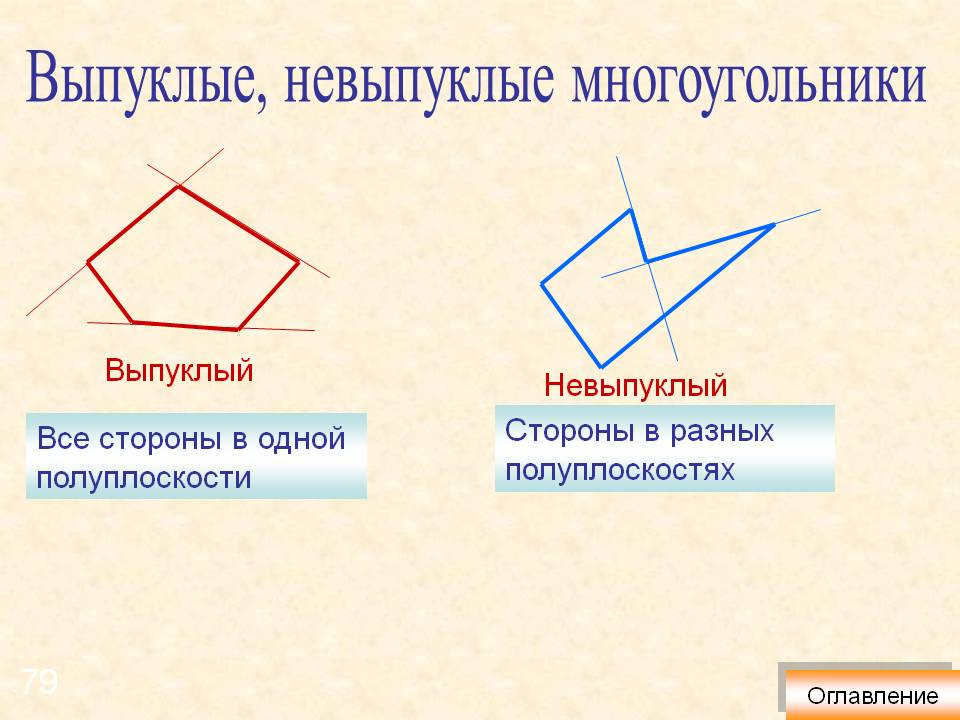 Выпуклые, невыпуклые многоугольники

Выпуклый

Все стороны в одной полуплоскости

Невыпуклый

Стороны в разных полуплоскостях

79

Оглавление